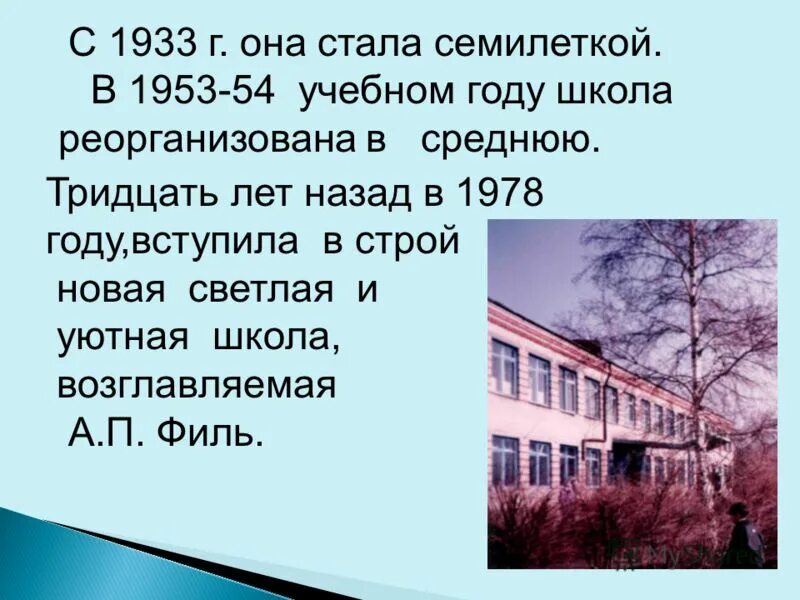 С 1933 г. она стала семилеткой.
В 1953-54 учебном году школа реорганизована в среднюю.

Тридцать лет назад в 1978 году,вступила в строй новая светлая и уютная школа, возглавляемая А.П. Филь.